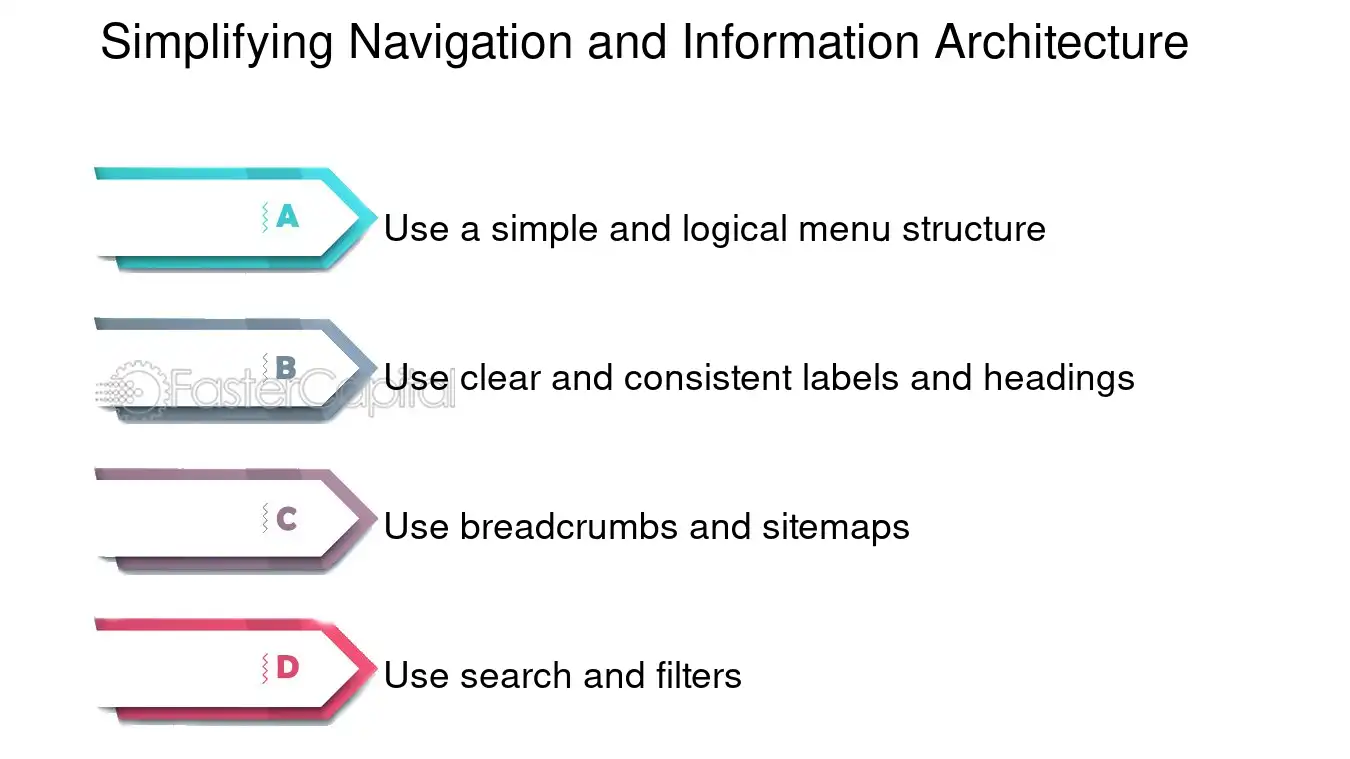 Simplifying Navigation and Information Architecture

A
Use a simple and logical menu structure

B
Use clear and consistent labels and headings

C
Use breadcrumbs and sitemaps

D
Use search and filters

FasterCapital